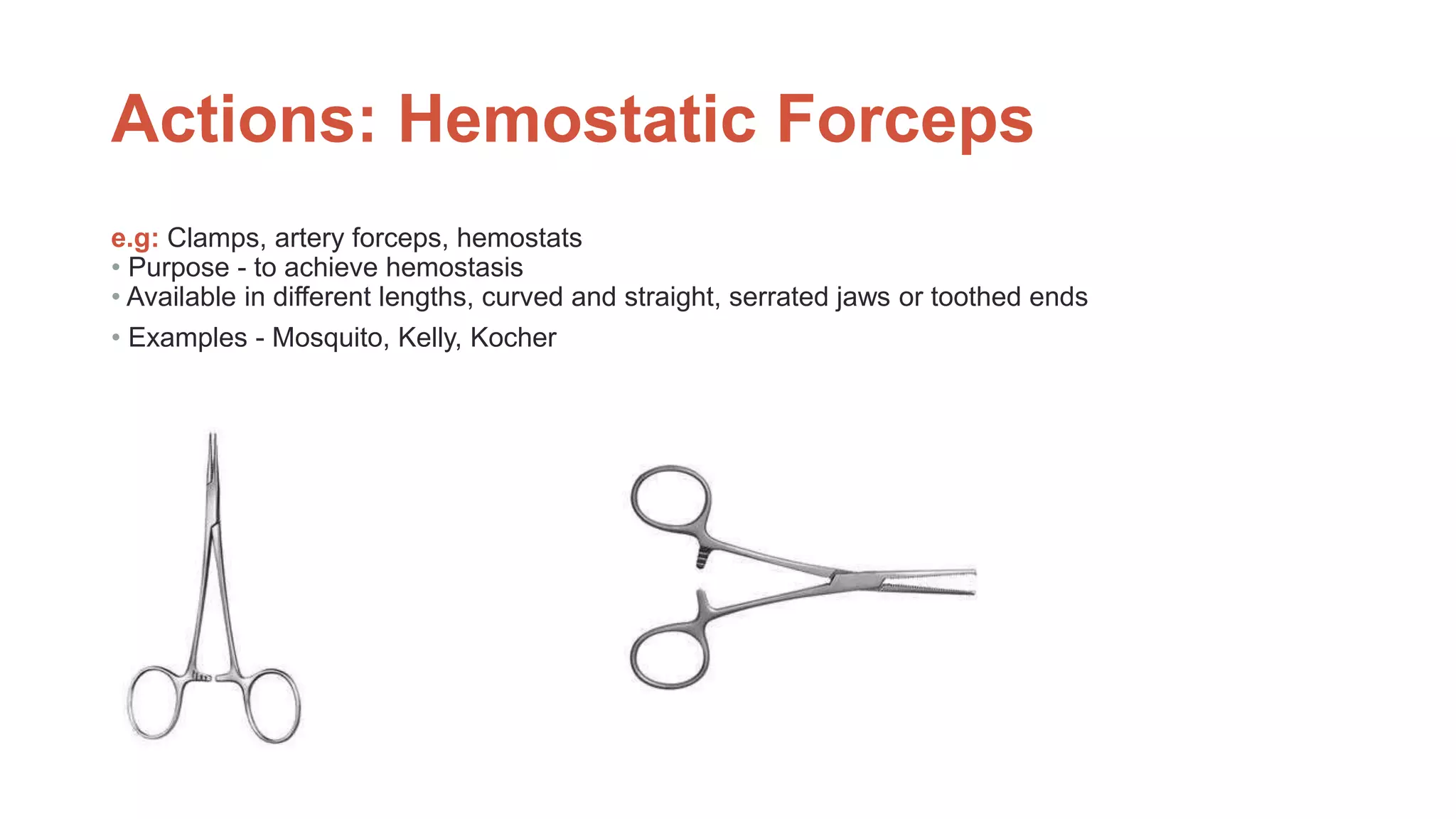 Actions: Hemostatic Forceps

e.g: Clamps, artery forceps, hemostats
• Purpose - to achieve hemostasis
• Available in different lengths, curved and straight, serrated jaws or toothed ends
• Examples - Mosquito, Kelly, Kocher